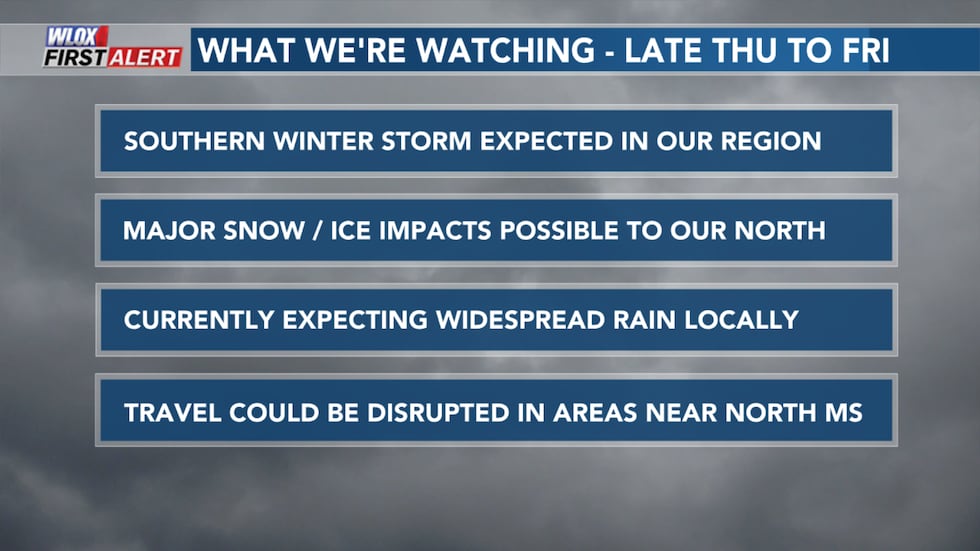 WLOX FIRST ALERT

WHAT WE'RE WATCHING - LATE THU TO FRI

SOUTHERN WINTER STORM EXPECTED IN OUR REGION

MAJOR SNOW / ICE IMPACTS POSSIBLE TO OUR NORTH

CURRENTLY EXPECTING WIDESPREAD RAIN LOCALLY

TRAVEL COULD BE DISRUPTED IN AREAS NEAR NORTH MS